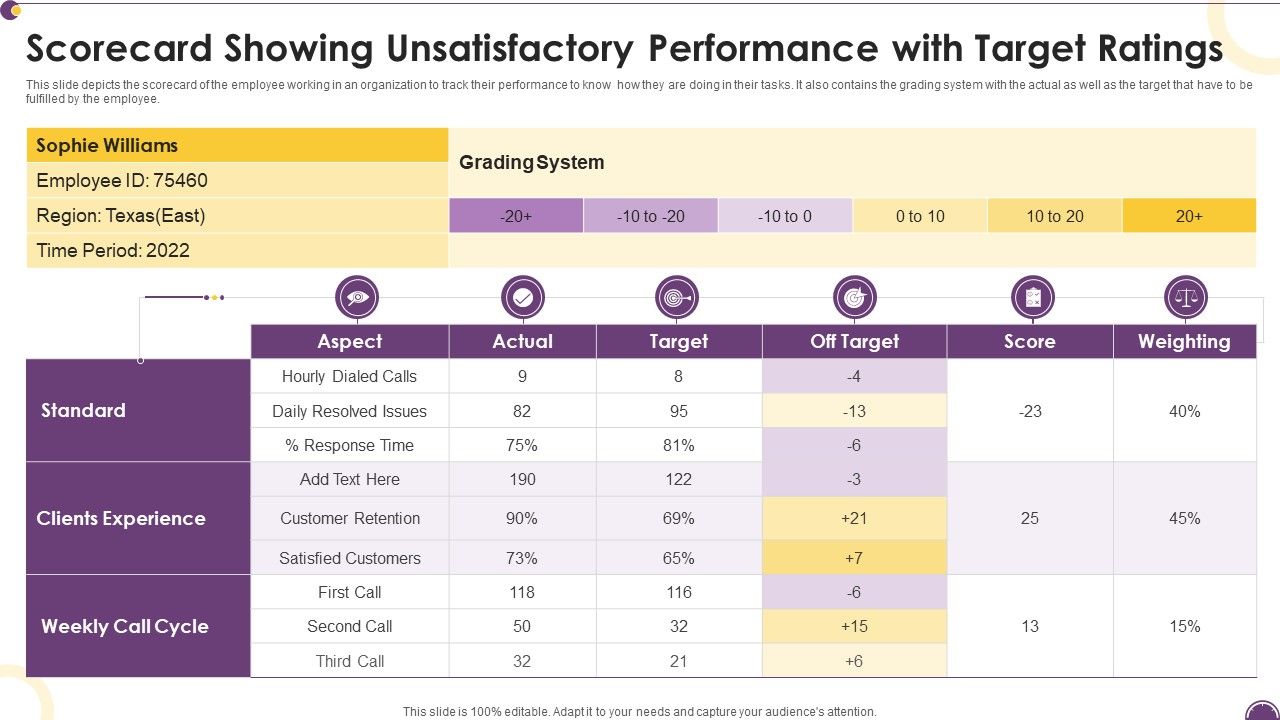 Scorecard Showing Unsatisfactory Performance with Target Ratings

This slide depicts the scorecard of the employee working in an organization to track their performance to know how they are doing in their tasks. It also contains the grading system with the actual as well as the target that have to be fulfilled by the employee.

Sophie Williams
Employee ID: 75460
Region: Texas(East)
Time Period: 2022

Grading System

| -20+ | -10 to -20 | -10 to 0 | 0 to 10 | 10 to 20 | 20+ |
|---|---|---|---|---|---|

| | Aspect | Actual | Target | Off Target | Score | Weighting |
|---|---|---|---|---|---|---|
| Standard | Hourly Dialed Calls | 9 | 8 | -4 | -23 | 40% |
| | Daily Resolved Issues | 82 | 95 | -13 | | |
| | % Response Time | 75% | 81% | -6 | | |
| Clients Experience | Add Text Here | 190 | 122 | -3 | 25 | 45% |
| | Customer Retention | 90% | 69% | +21 | | |
| | Satisfied Customers | 73% | 65% | +7 | | |
| Weekly Call Cycle | First Call | 118 | 116 | -6 | 13 | 15% |
| | Second Call | 50 | 32 | +15 | | |
| | Third Call | 32 | 21 | +6 | | |

This slide is 100% editable. Adapt it to your needs and capture your audience's attention.